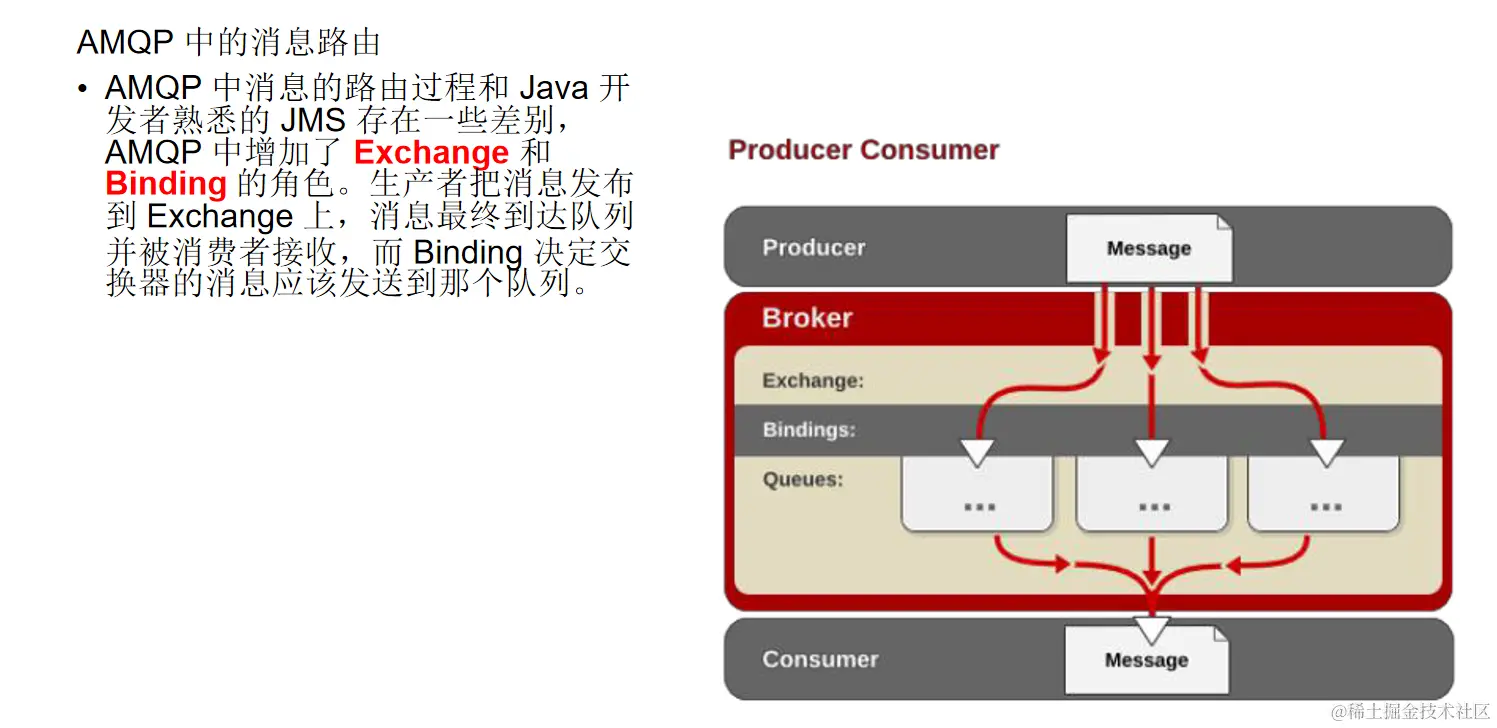 AMQP 中的消息路由

• AMQP 中消息的路由过程和 Java 开发者熟悉的 JMS 存在一些差别，AMQP 中增加了 Exchange 和 Binding 的角色。生产者把消息发布到 Exchange 上，消息最终到达队列并被消费者接收，而 Binding 决定交换器的消息应该发送到那个队列。

Producer Consumer

Producer

Message

Broker

Exchange:

Bindings:

Queues:

...

...

...

Consumer

Message

@稀土掘金技术社区